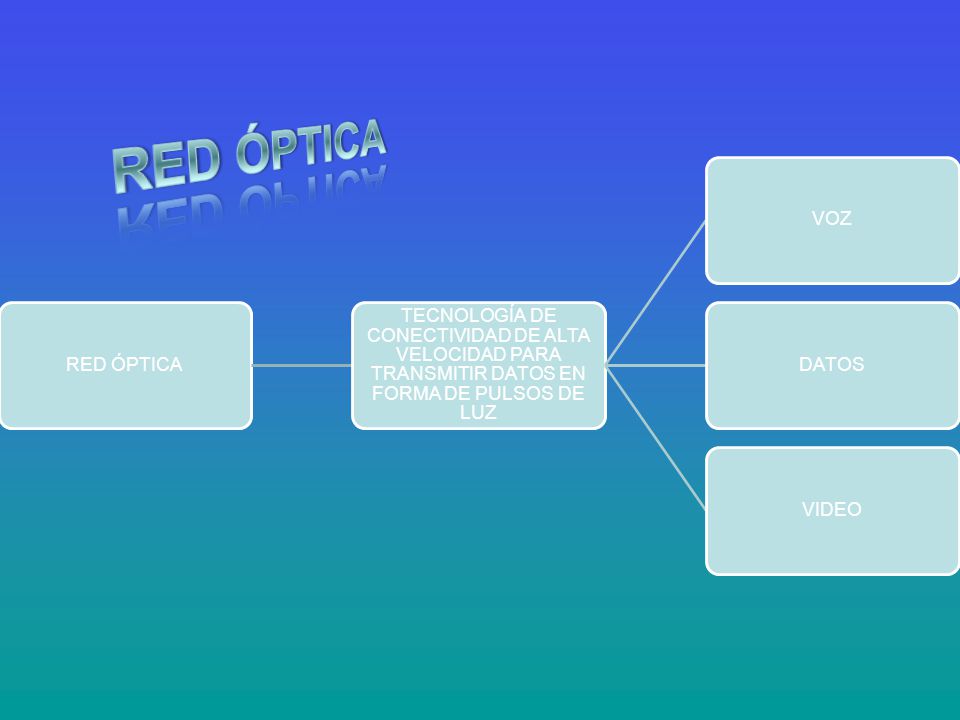 RED ÓPTICA

RED ÓPTICA

TECNOLOGÍA DE CONECTIVIDAD DE ALTA VELOCIDAD PARA TRANSMITIR DATOS EN FORMA DE PULSOS DE LUZ

VOZ

DATOS

VIDEO